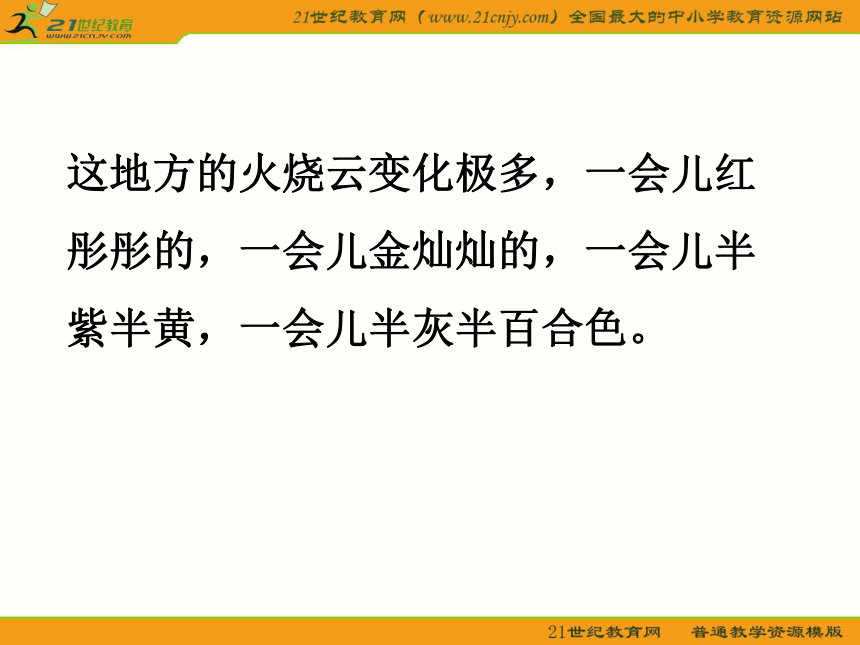 21世纪教育
www.21cnjy.com

21世纪教育网（www.21cnjy.com）全国最大的中小学教育资源网站

这地方的火烧云变化极多，一会儿红彤彤的，一会儿金灿灿的，一会儿半紫半黄，一会儿半灰半百合色。

21世纪教育网　普通教学资源模版